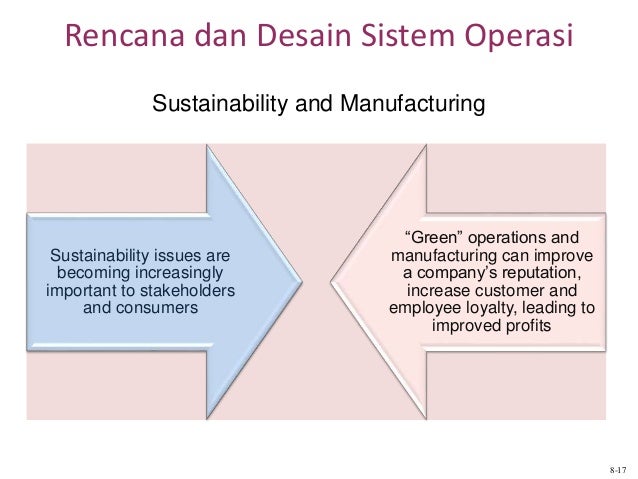 Rencana dan Desain Sistem Operasi

Sustainability and Manufacturing

Sustainability issues are becoming increasingly important to stakeholders and consumers

“Green” operations and manufacturing can improve a company’s reputation, increase customer and employee loyalty, leading to improved profits

8-17